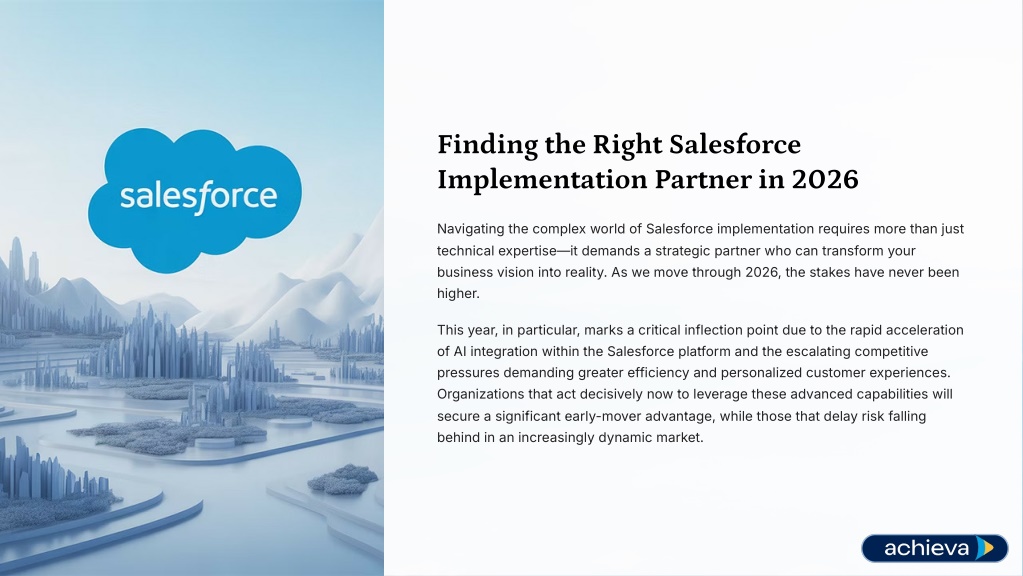 salesforce

Finding the Right Salesforce Implementation Partner in 2026

Navigating the complex world of Salesforce implementation requires more than just technical expertise—it demands a strategic partner who can transform your business vision into reality. As we move through 2026, the stakes have never been higher.

This year, in particular, marks a critical inflection point due to the rapid acceleration of AI integration within the Salesforce platform and the escalating competitive pressures demanding greater efficiency and personalized customer experiences. Organizations that act decisively now to leverage these advanced capabilities will secure a significant early-mover advantage, while those that delay risk falling behind in an increasingly dynamic market.

achieva